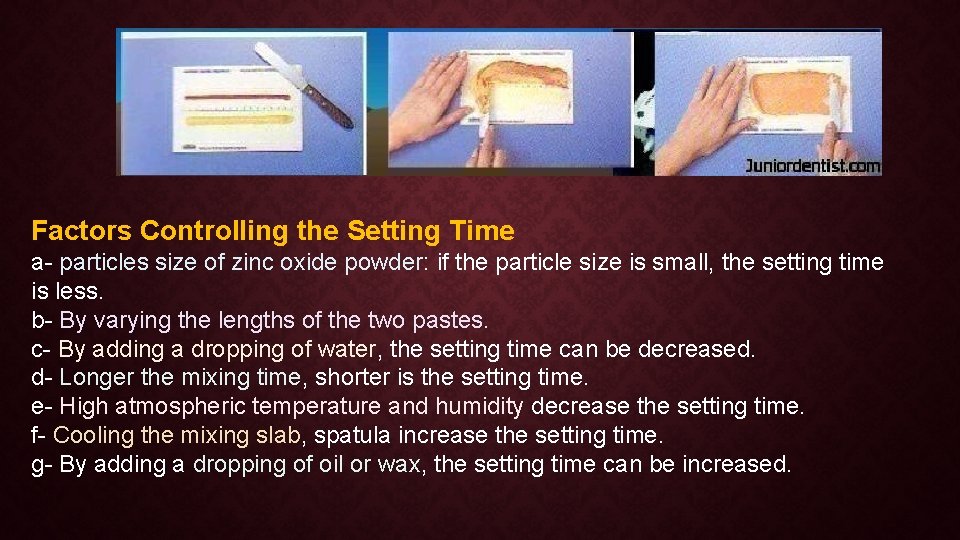 Juniordentist.com

Factors Controlling the Setting Time
a- particles size of zinc oxide powder: if the particle size is small, the setting time is less.
b- By varying the lengths of the two pastes.
c- By adding a dropping of water, the setting time can be decreased.
d- Longer the mixing time, shorter is the setting time.
e- High atmospheric temperature and humidity decrease the setting time.
f- Cooling the mixing slab, spatula increase the setting time.
g- By adding a dropping of oil or wax, the setting time can be increased.